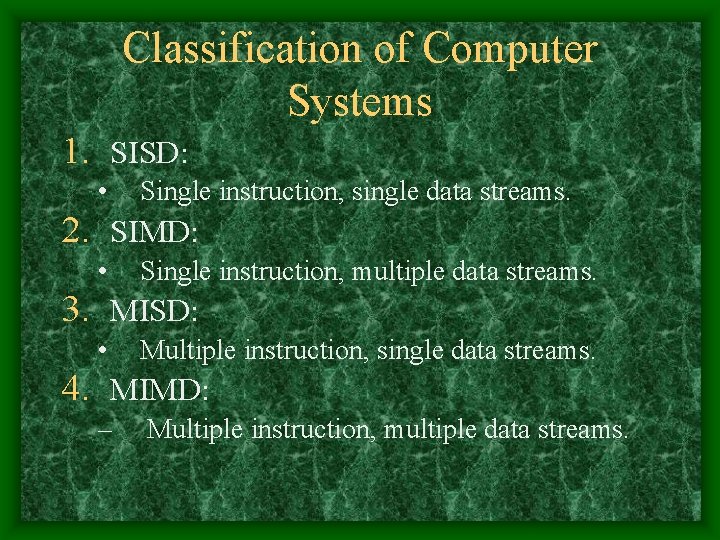 Classification of Computer Systems

1. SISD:
• Single instruction, single data streams.
2. SIMD:
• Single instruction, multiple data streams.
3. MISD:
• Multiple instruction, single data streams.
4. MIMD:
– Multiple instruction, multiple data streams.